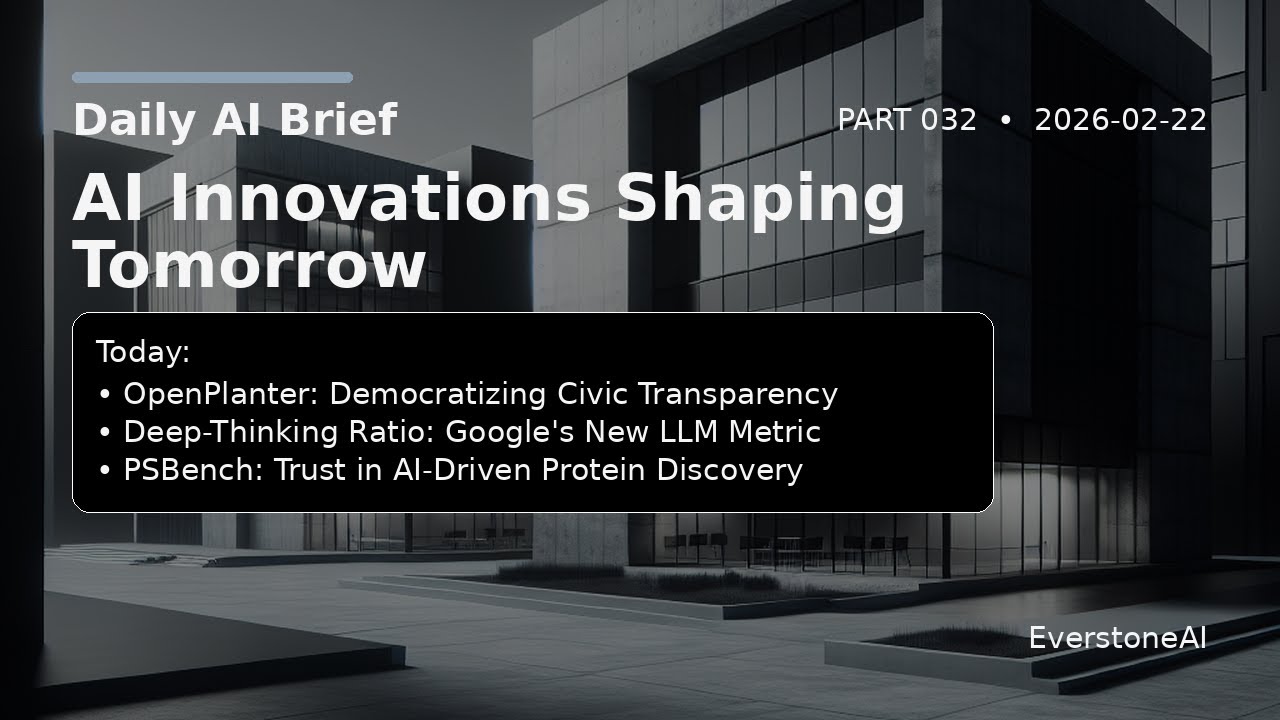 Daily AI Brief

PART 032 • 2026-02-22

AI Innovations Shaping Tomorrow

Today:
• OpenPlanter: Democratizing Civic Transparency
• Deep-Thinking Ratio: Google's New LLM Metric
• PSBench: Trust in AI-Driven Protein Discovery

EverstoneAI